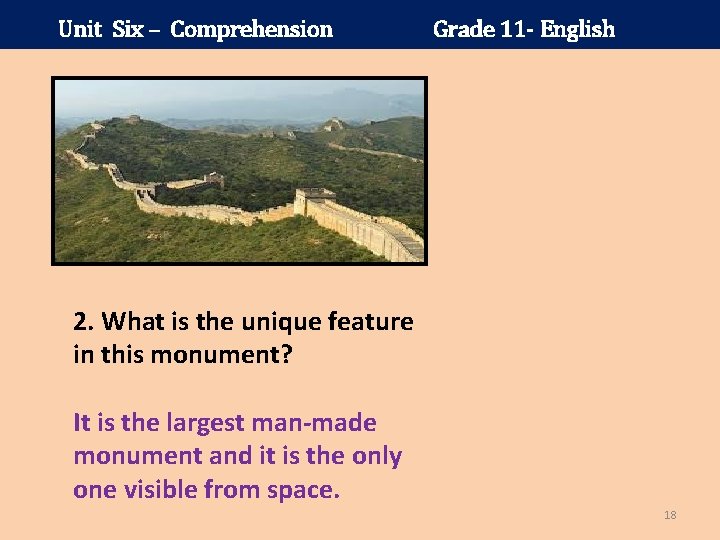 Unit Six – Comprehension Grade 11- English

2. What is the unique feature in this monument?

It is the largest man-made monument and it is the only one visible from space.

18